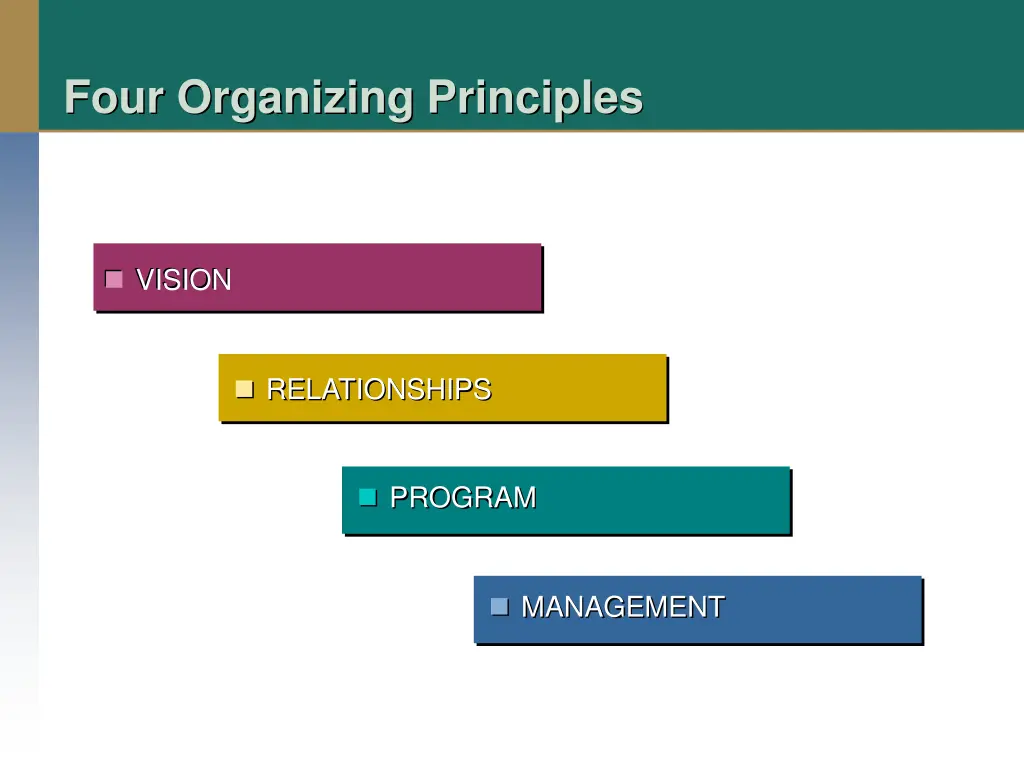 Four Organizing Principles

VISION

RELATIONSHIPS

PROGRAM

MANAGEMENT